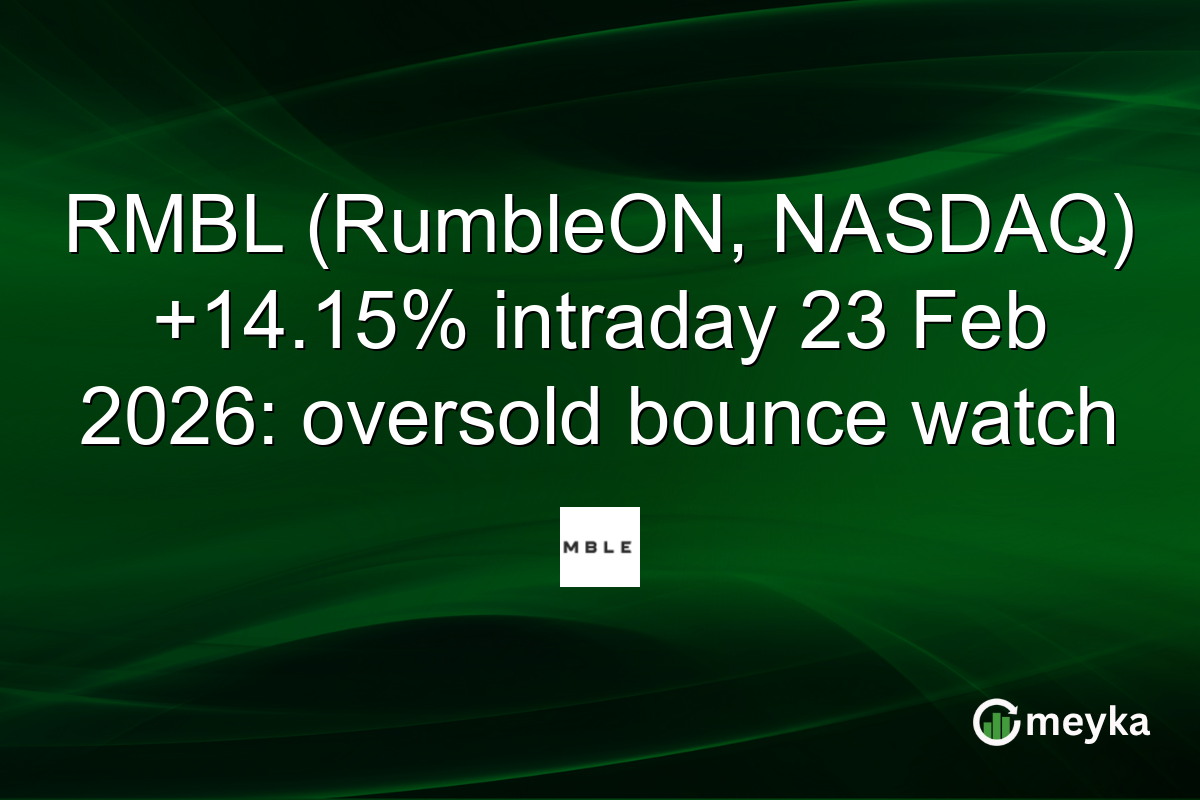 RMBL (RumbleON, NASDAQ) +14.15% intraday 23 Feb 2026: oversold bounce watch

MBLE

meyka